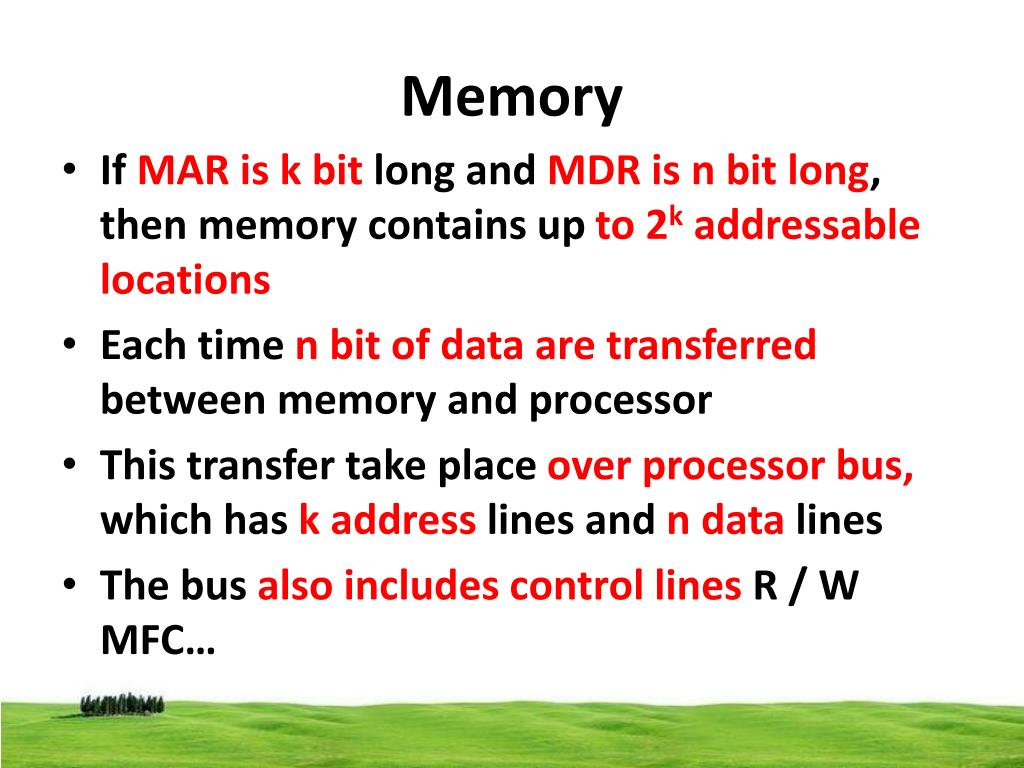 Memory

• If MAR is k bit long and MDR is n bit long, then memory contains up to $2^k$ addressable locations
• Each time n bit of data are transferred between memory and processor
• This transfer take place over processor bus, which has k address lines and n data lines
• The bus also includes control lines R / W MFC…